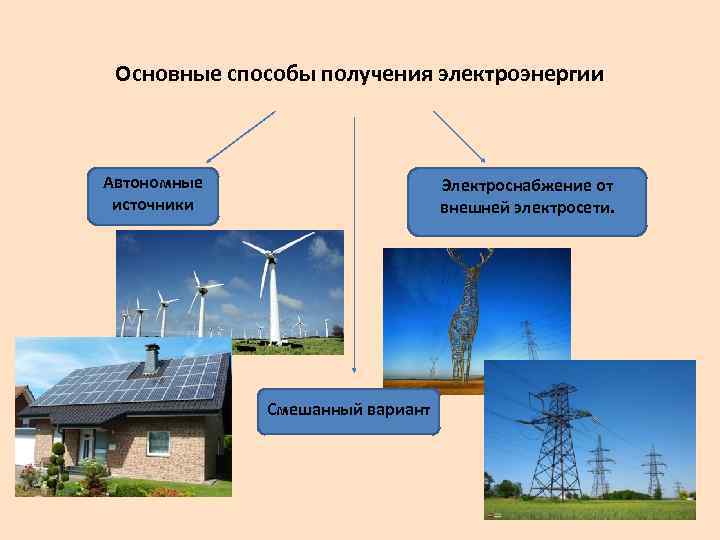 Основные способы получения электроэнергии

Автономные источники

Электроснабжение от внешней электросети.

Смешанный вариант